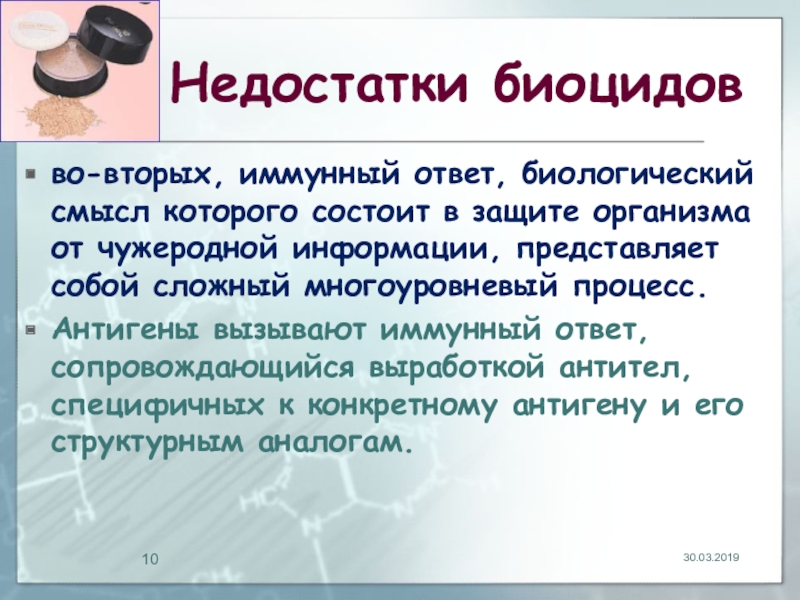 Недостатки биоцидов

во-вторых, иммунный ответ, биологический смысл которого состоит в защите организма от чужеродной информации, представляет собой сложный многоуровневый процесс.

Антигены вызывают иммунный ответ, сопровождающийся выработкой антител, специфичных к конкретному антигену и его структурным аналогам.

10

30.03.2019